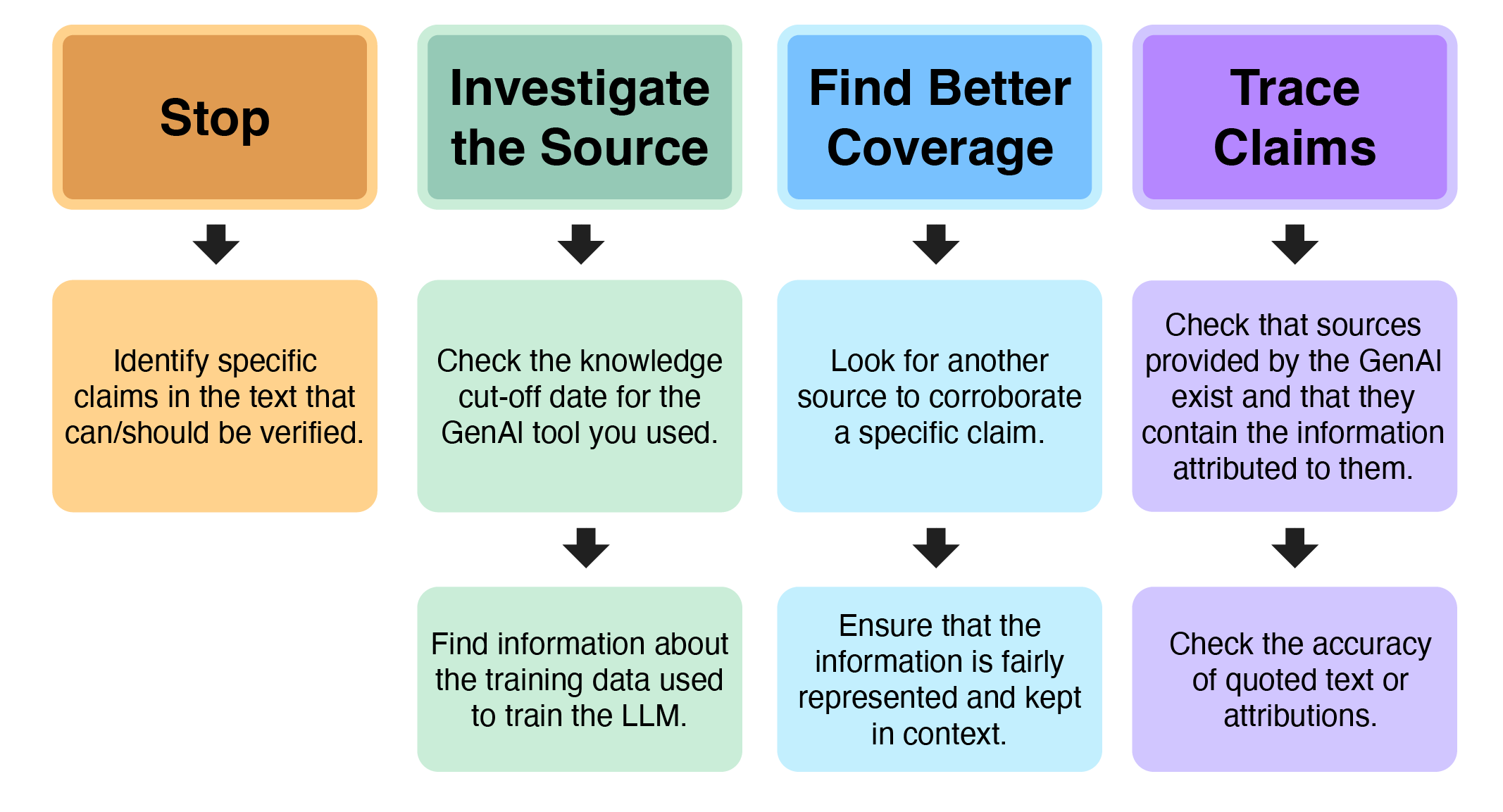 Stop

Identify specific claims in the text that can/should be verified.

Investigate the Source

Check the knowledge cut-off date for the GenAI tool you used.

Find information about the training data used to train the LLM.

Find Better Coverage

Look for another source to corroborate a specific claim.

Ensure that the information is fairly represented and kept in context.

Trace Claims

Check that sources provided by the GenAI exist and that they contain the information attributed to them.

Check the accuracy of quoted text or attributions.